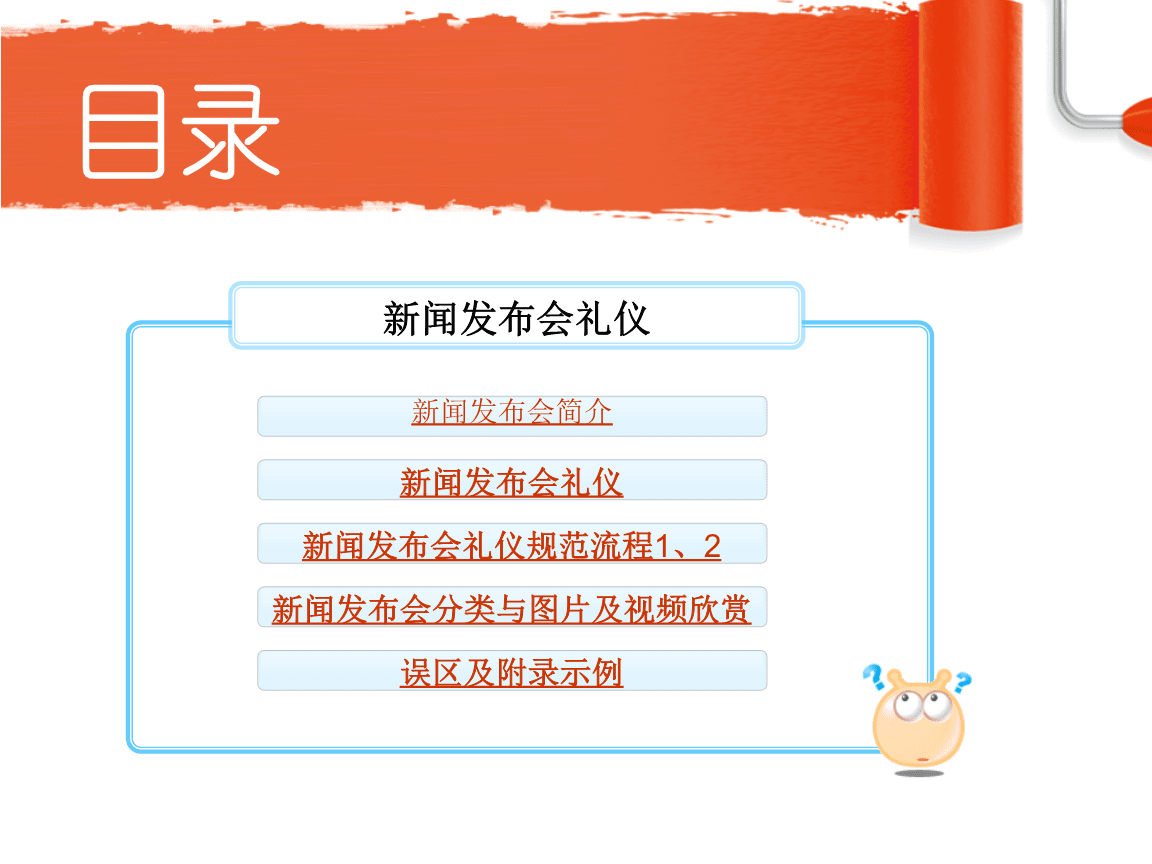 目录

新闻发布会礼仪

新闻发布会简介

新闻发布会礼仪

新闻发布会礼仪规范流程1、2

新闻发布会分类与图片及视频欣赏

误区及附录示例